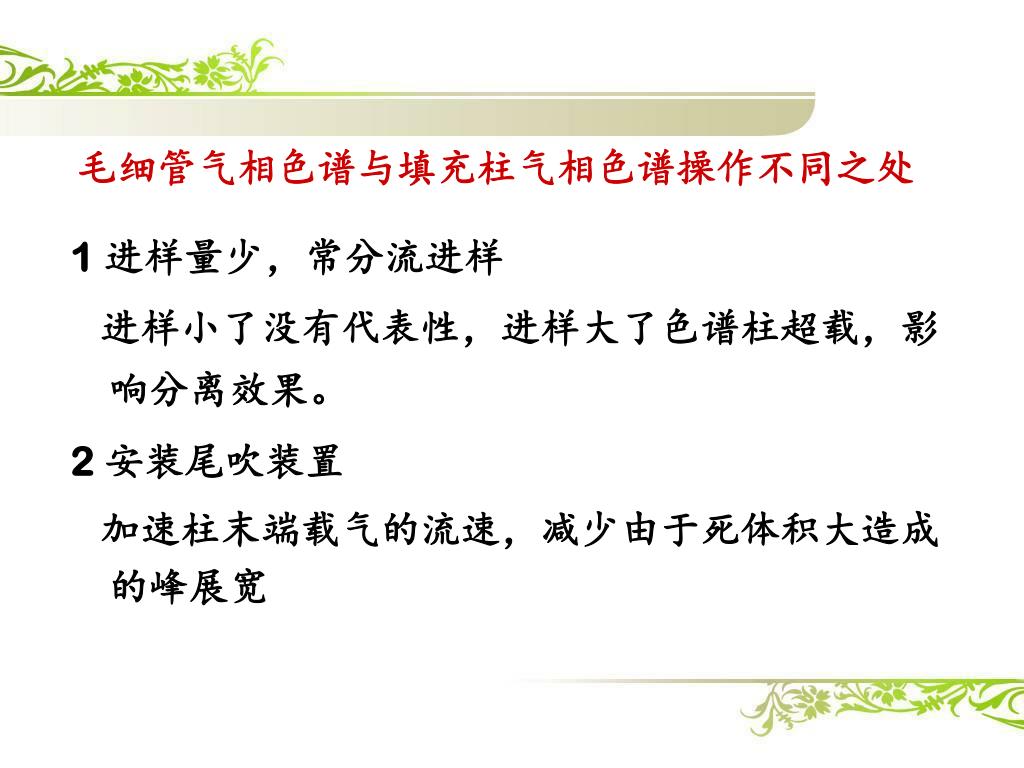 毛细管气相色谱与填充柱气相色谱操作不同之处

1 进样量少，常分流进样

进样小了没有代表性，进样大了色谱柱超载，影响分离效果。

2 安装尾吹装置

加速柱末端载气的流速，减少由于死体积大造成的峰展宽